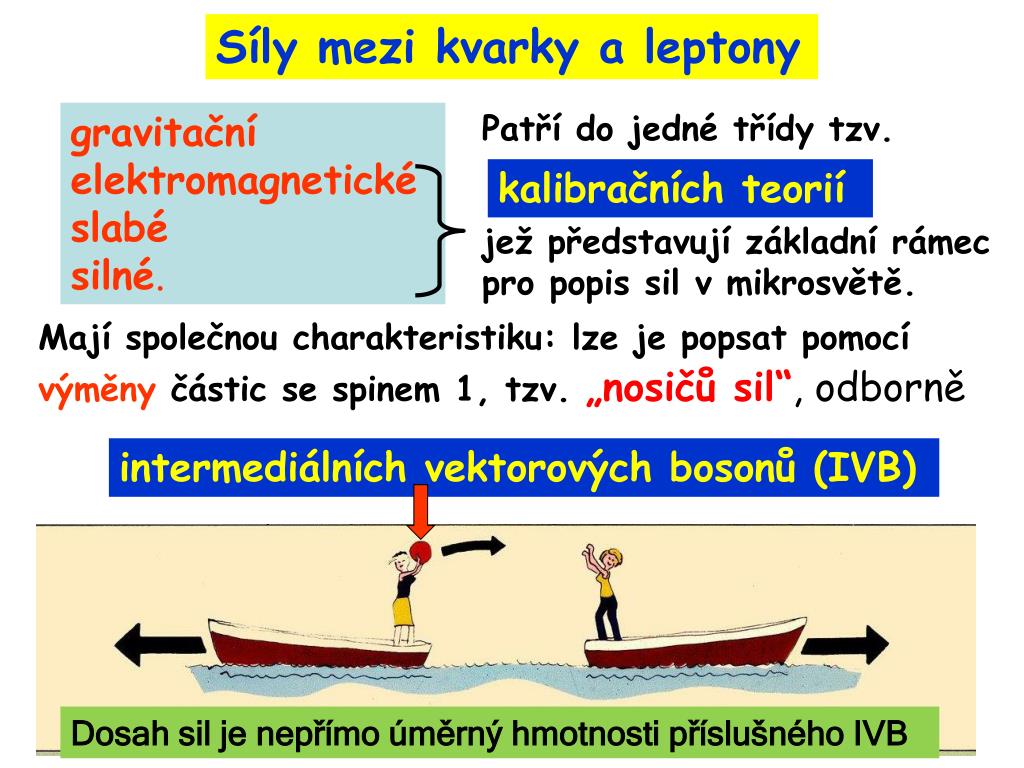 Síly mezi kvarky a leptony

gravitační
elektromagnetické
slabé
silné.

Patří do jedné třídy tzv.

kalibračních teorií

jež představují základní rámec pro popis sil v mikrosvětě.

Mají společnou charakteristiku: lze je popsat pomocí výměny částic se spinem 1, tzv. „nosičů sil“, odborně

intermediálních vektorových bosonů (IVB)

Dosah sil je nepřímo úměrný hmotnosti příslušného IVB